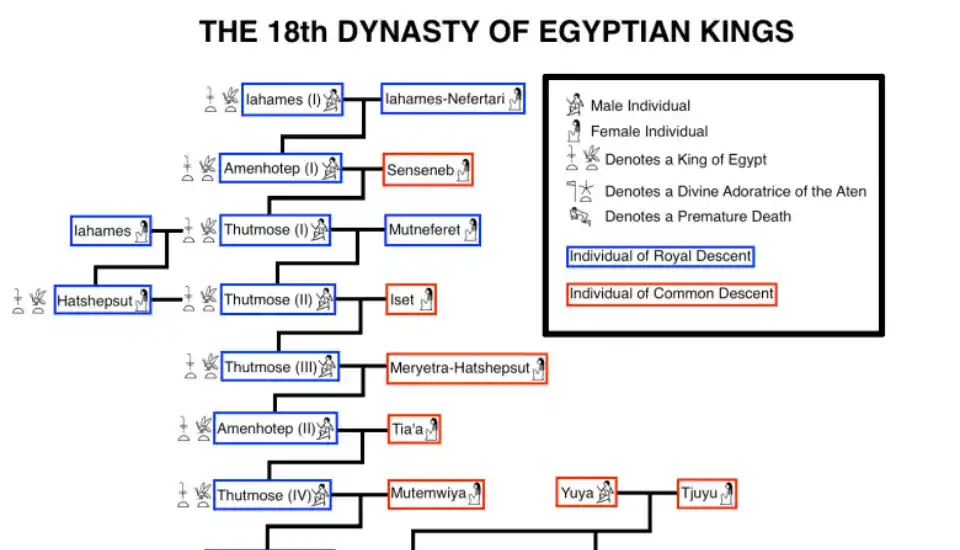 THE 18th DYNASTY OF EGYPTIAN KINGS

Iahames (I)
Iahames-Nefertari
Amenhotep (I)
Senseneb
Iahames
Thutmose (I)
Mutneferet
Hatshepsut
Thutmose (II)
Iset
Thutmose (III)
Meryetra-Hatshepsut
Amenhotep (II)
Tia'a
Thutmose (IV)
Mutemwiya
Yuya
Tjuyu

Male Individual
Female Individual
Denotes a King of Egypt
Denotes a Divine Adoratrice of the Aten
Denotes a Premature Death
Individual of Royal Descent
Individual of Common Descent